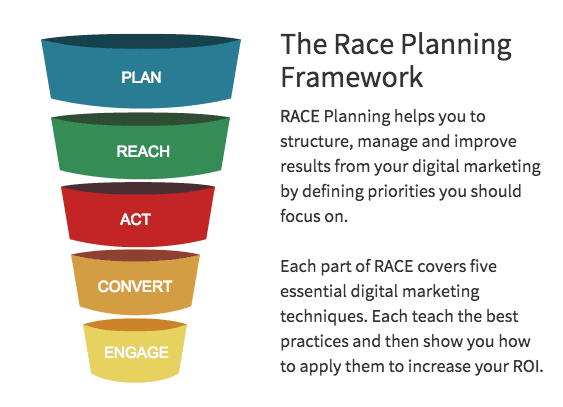 PLAN

REACH

ACT

CONVERT

ENGAGE

The Race Planning Framework

RACE Planning helps you to structure, manage and improve results from your digital marketing by defining priorities you should focus on.

Each part of RACE covers five essential digital marketing techniques. Each teach the best practices and then show you how to apply them to increase your ROI.